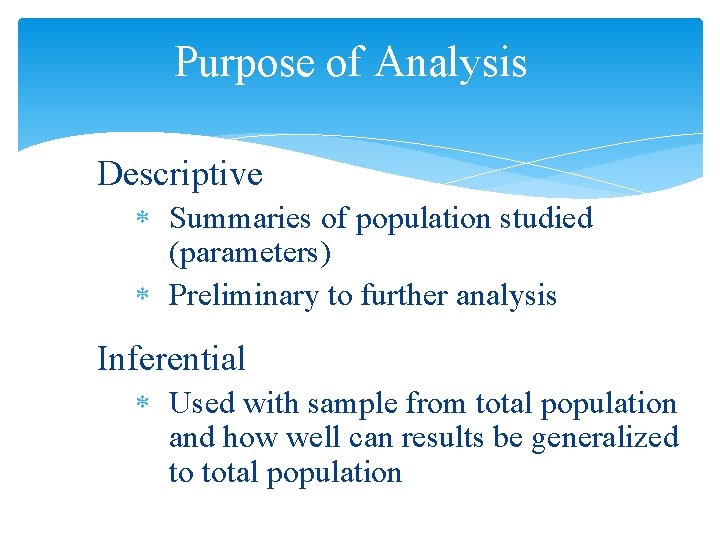 Purpose of Analysis

Descriptive

* Summaries of population studied (parameters)
* Preliminary to further analysis

Inferential

* Used with sample from total population and how well can results be generalized to total population